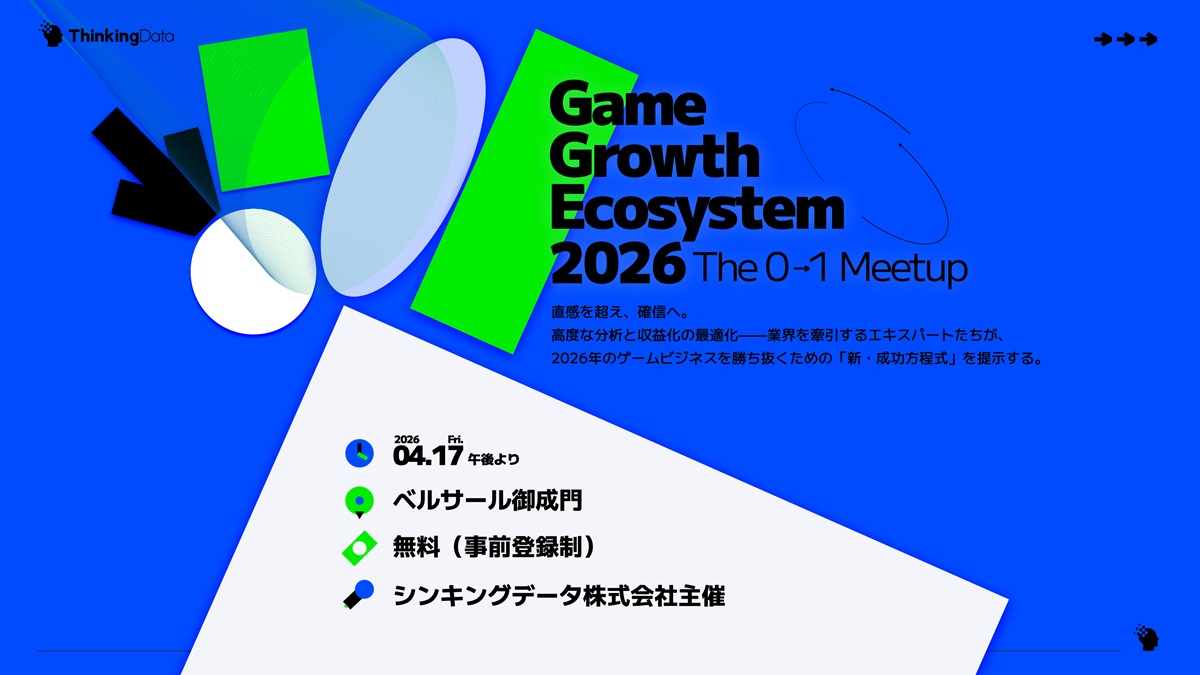 ThinkingData

Game Growth Ecosystem 2026 The 0→1 Meetup

直感を超え、確信へ。
高度な分析と収益化の最適化——業界を牽引するエキスパートたちが、
2026年のゲームビジネスを勝ち抜くための「新・成功方程式」を提示する。

2026 Fri.
04.17 午後より

ベルサール御成門

無料（事前登録制）

シンキングデータ株式会社主催